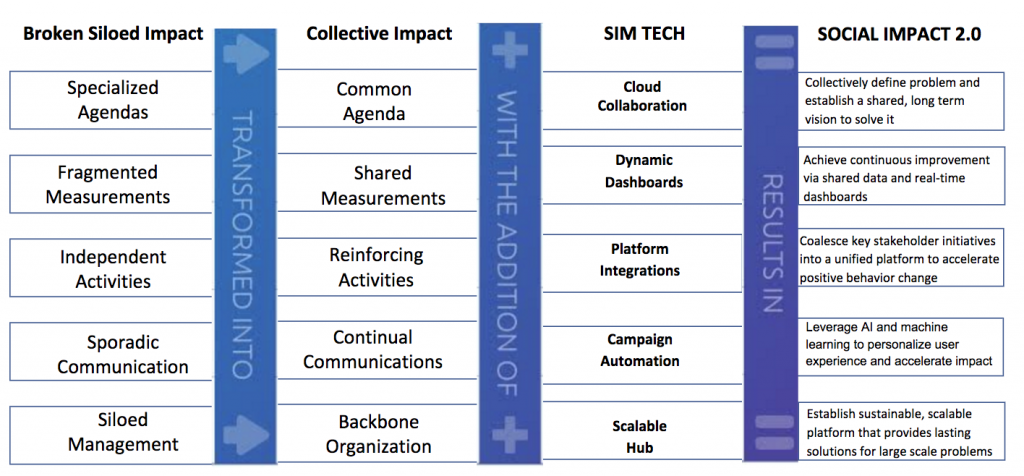 Broken Siloed Impact

Specialized Agendas

Fragmented Measurements

Independent Activities

Sporadic Communication

Siloed Management

TRANSFORMED INTO

Collective Impact

Common Agenda

Shared Measurements

Reinforcing Activities

Continual Communications

Backbone Organization

WITH THE ADDITION OF

SIM TECH

Cloud Collaboration

Dynamic Dashboards

Platform Integrations

Campaign Automation

Scalable Hub

RESULTS IN

SOCIAL IMPACT 2.0

Collectively define problem and establish a shared, long term vision to solve it

Achieve continuous improvement via shared data and real-time dashboards

Coalesce key stakeholder initiatives into a unified platform to accelerate positive behavior change

Leverage AI and machine learning to personalize user experience and accelerate impact

Establish sustainable, scalable platform that provides lasting solutions for large scale problems